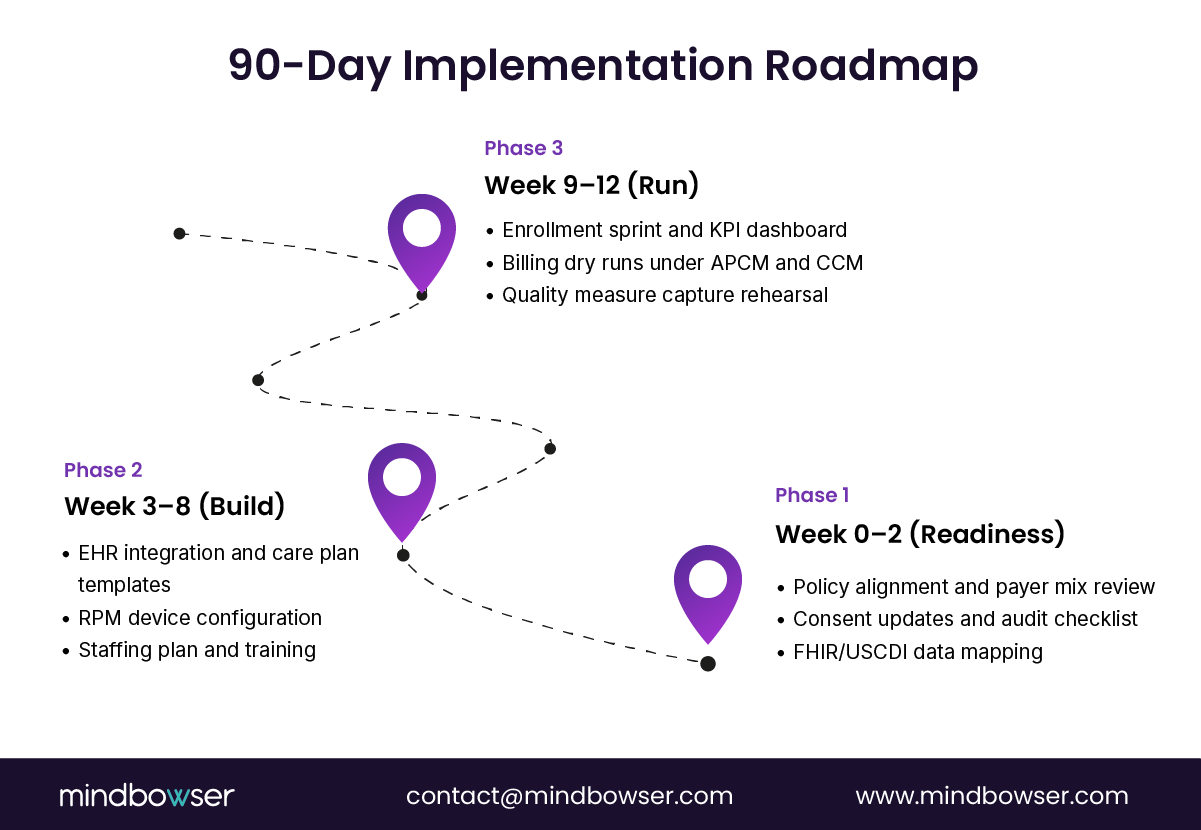 90-Day Implementation Roadmap

Phase 3
Week 9–12 (Run)
• Enrollment sprint and KPI dashboard
• Billing dry runs under APCM and CCM
• Quality measure capture rehearsal

Phase 2
Week 3–8 (Build)
• EHR integration and care plan templates
• RPM device configuration
• Staffing plan and training

Phase 1
Week 0–2 (Readiness)
• Policy alignment and payer mix review
• Consent updates and audit checklist
• FHIR/USCDI data mapping

mindbowser contact@mindbowser.com www.mindbowser.com